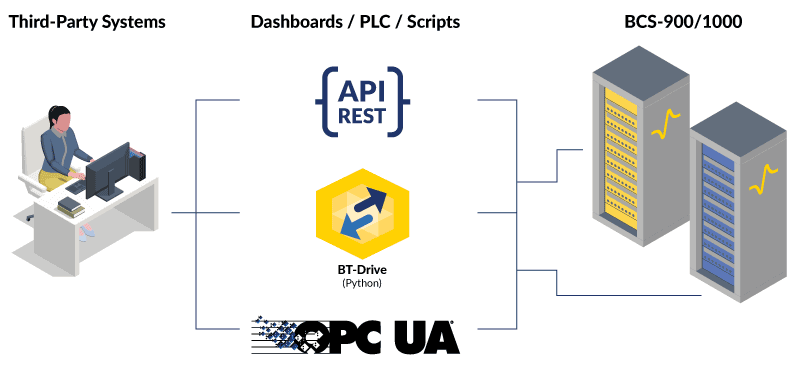 Third-Party Systems

Dashboards / PLC / Scripts

BCS-900/1000

{API
REST}

BT-Drive
(Python)

OPC UA